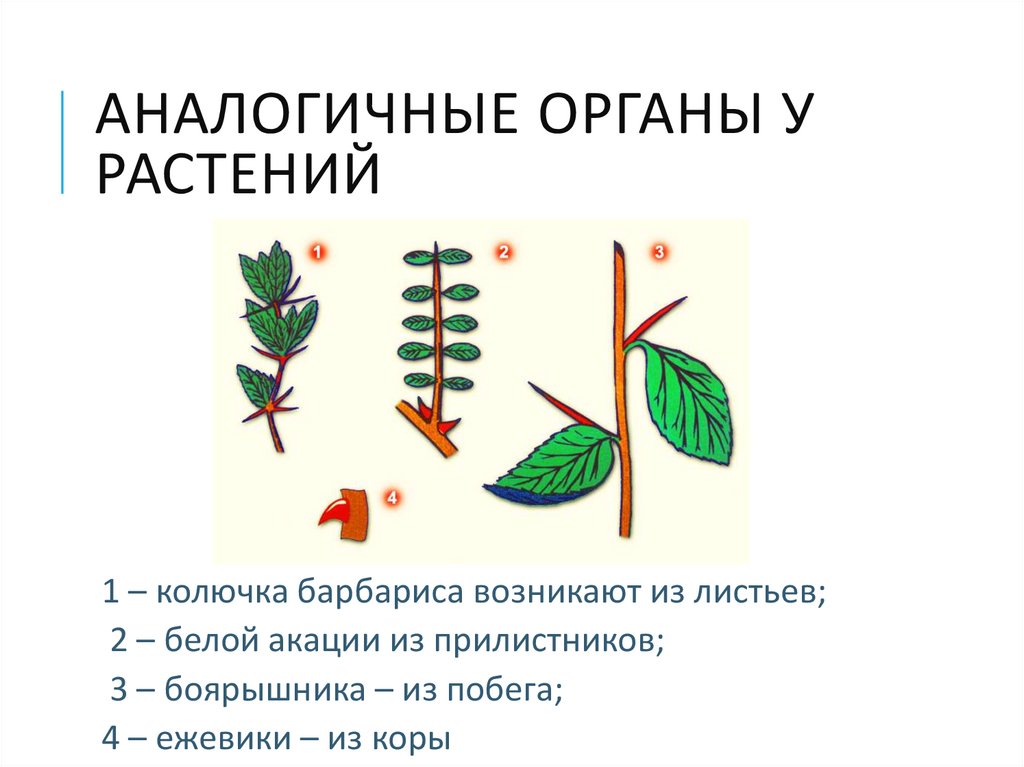 АНАЛОГИЧНЫЕ ОРГАНЫ У РАСТЕНИЙ

1

2

3

4

1 – колючка барбариса возникают из листьев;

2 – белой акации из прилистников;

3 – боярышника – из побега;

4 – ежевики – из коры